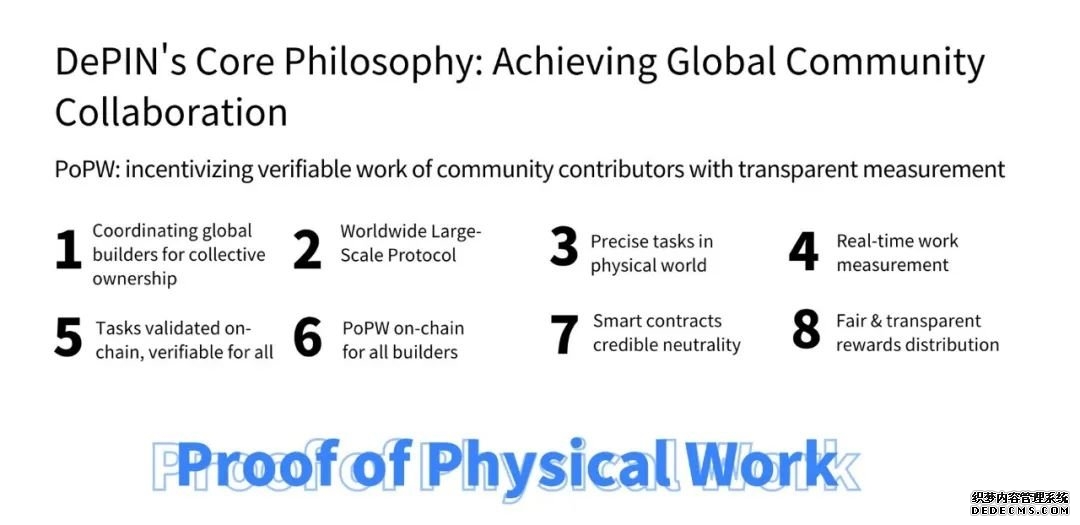 DePIN's Core Philosophy: Achieving Global Community Collaboration

PoPW: incentivizing verifiable work of community contributors with transparent measurement

1 Coordinating global builders for collective ownership

2 Worldwide Large-Scale Protocol

3 Precise tasks in physical world

4 Real-time work measurement

5 Tasks validated on-chain, verifiable for all

6 PoPW on-chain for all builders

7 Smart contracts credible neutrality

8 Fair & transparent rewards distribution

Proof of Physical Work

织梦内容管理系统
DEDECMS.COM